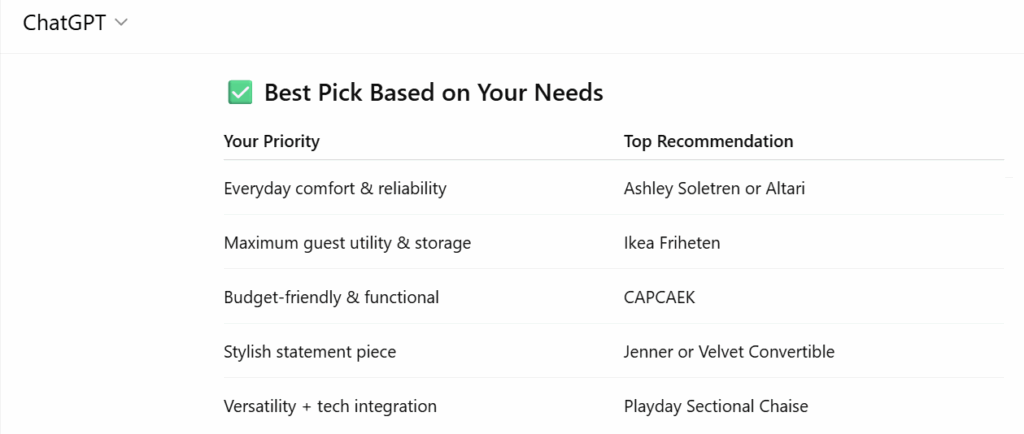 ChatGPT

✅ Best Pick Based on Your Needs

| Your Priority | Top Recommendation |
|---|---|
| Everyday comfort & reliability | Ashley Soletren or Altari |
| Maximum guest utility & storage | Ikea Friheten |
| Budget-friendly & functional | CAPCAEK |
| Stylish statement piece | Jenner or Velvet Convertible |
| Versatility + tech integration | Playday Sectional Chaise |